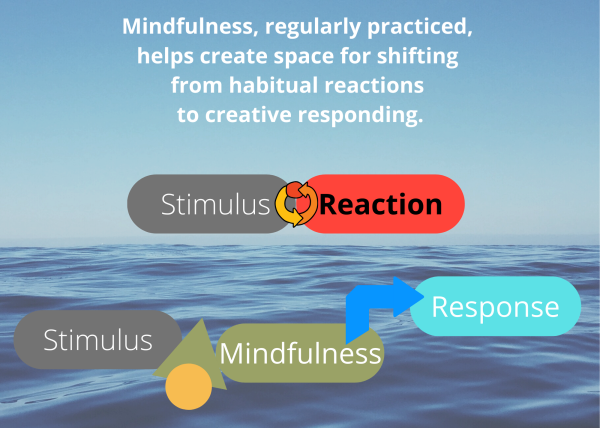 Mindfulness, regularly practiced, helps create space for shifting from habitual reactions to creative responding.

Stimulus Reaction

Stimulus Mindfulness Response